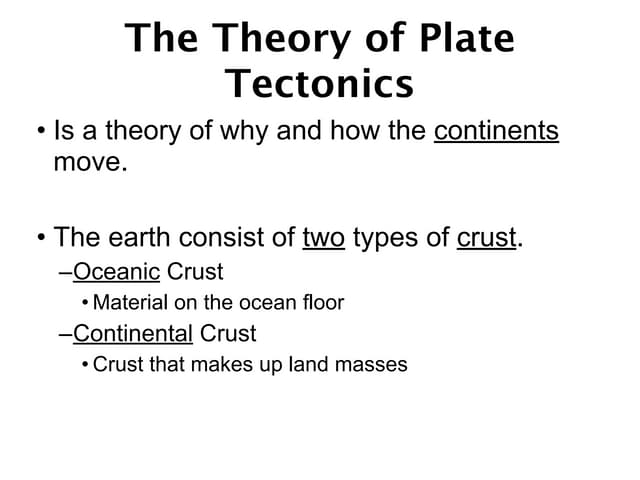 The Theory of Plate Tectonics

• Is a theory of why and how the continents move.

• The earth consist of two types of crust.
–Oceanic Crust
• Material on the ocean floor
–Continental Crust
• Crust that makes up land masses